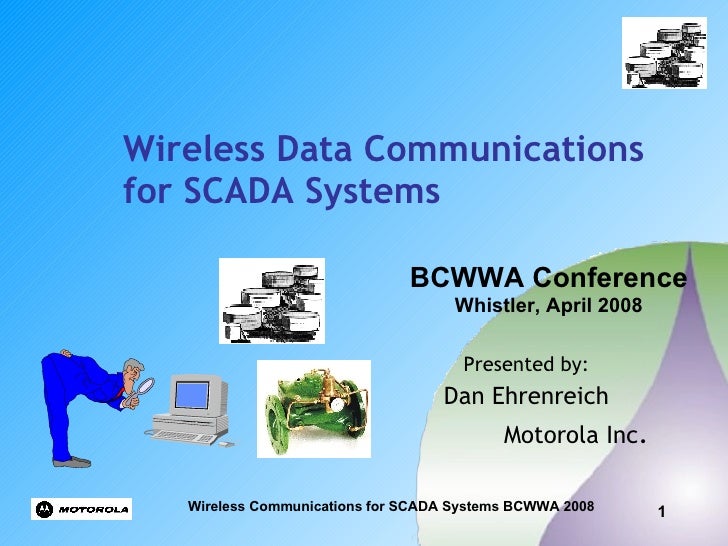 Wireless Data Communications for SCADA Systems

BCWWA Conference
Whistler, April 2008

Presented by:
Dan Ehrenreich
Motorola Inc.

MOTOROLA

Wireless Communications for SCADA Systems BCWWA 2008

1